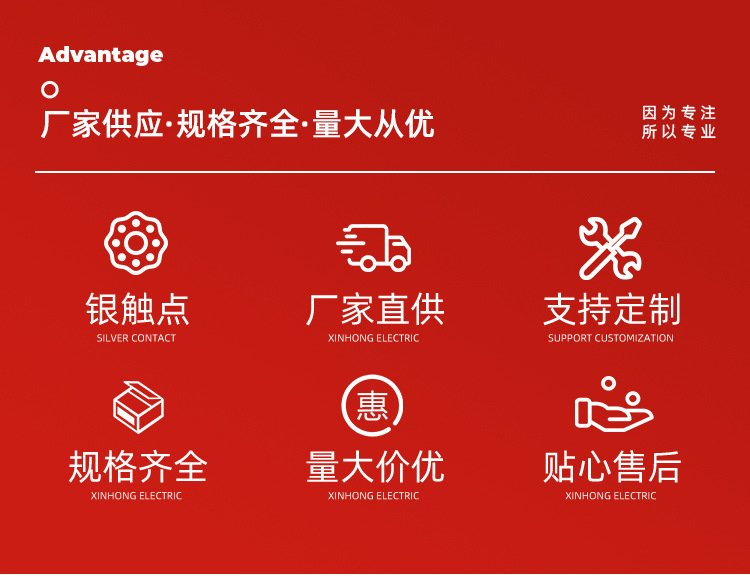 Advantage

厂家供应·规格齐全·量大从优

因为专注
所以专业

银触点
SILVER CONTACT

厂家直供
XINHONG ELECTRIC

支持定制
SUPPORT CUSTOMIZATION

规格齐全
XINHONG ELECTRIC

惠

量大价优
XINHONG ELECTRIC

贴心售后
XINHONG ELECTRIC